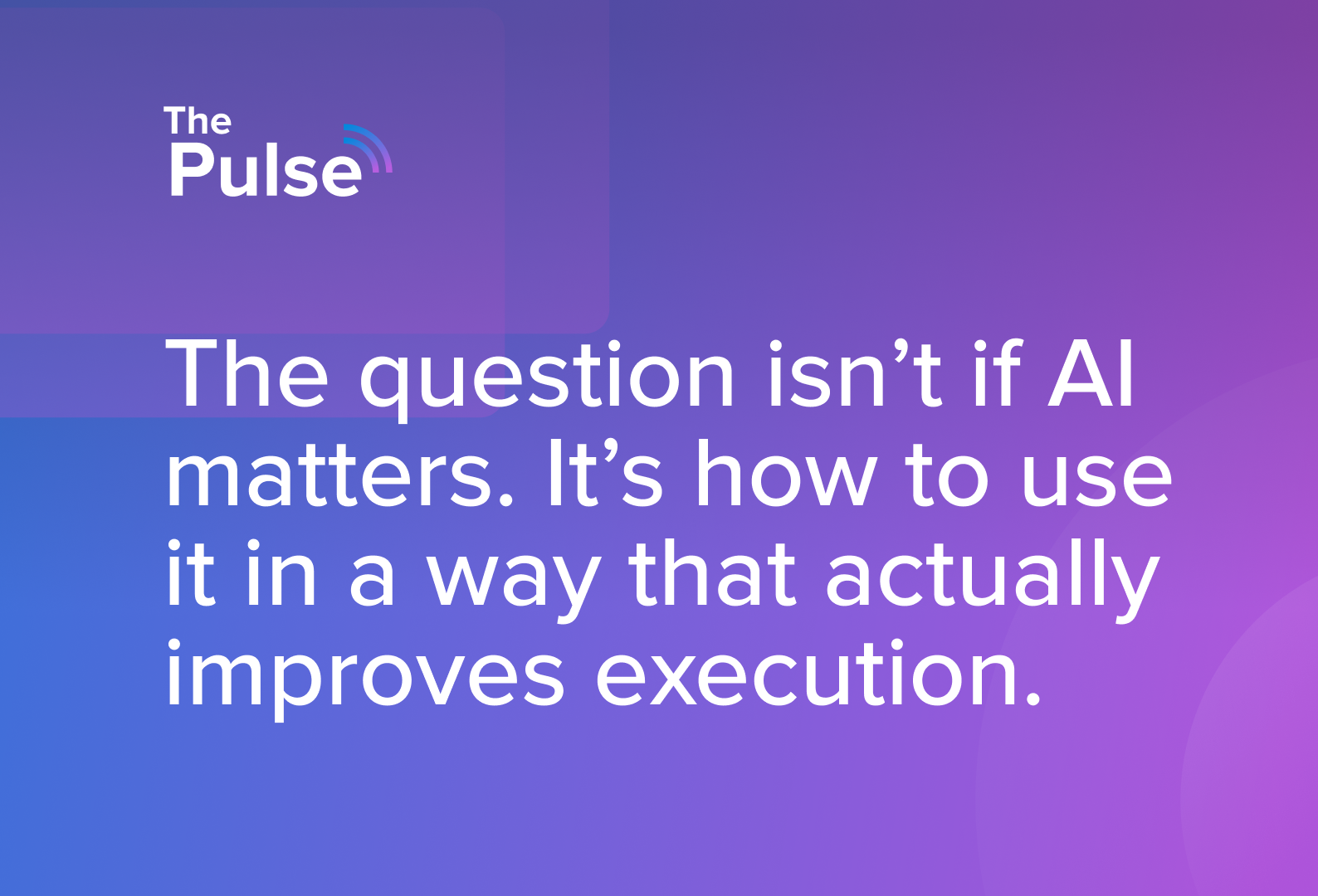 The Pulse

The question isn’t if AI matters. It’s how to use it in a way that actually improves execution.